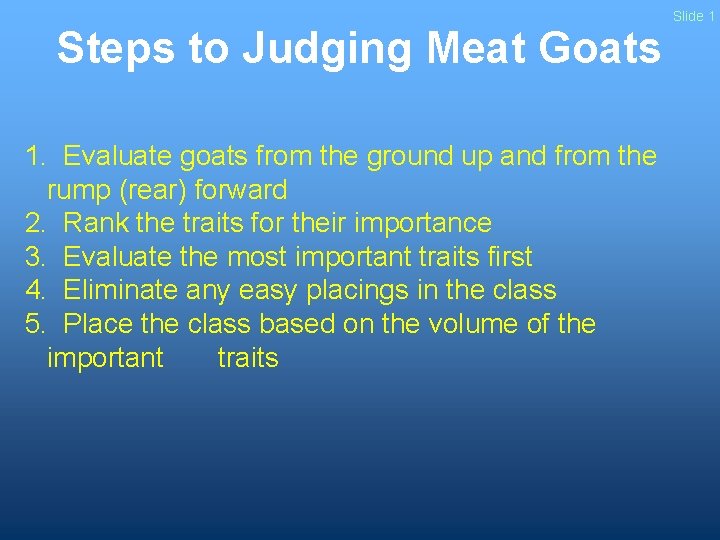 Slide 1

Steps to Judging Meat Goats

1. Evaluate goats from the ground up and from the rump (rear) forward
2. Rank the traits for their importance
3. Evaluate the most important traits first
4. Eliminate any easy placings in the class
5. Place the class based on the volume of the important traits